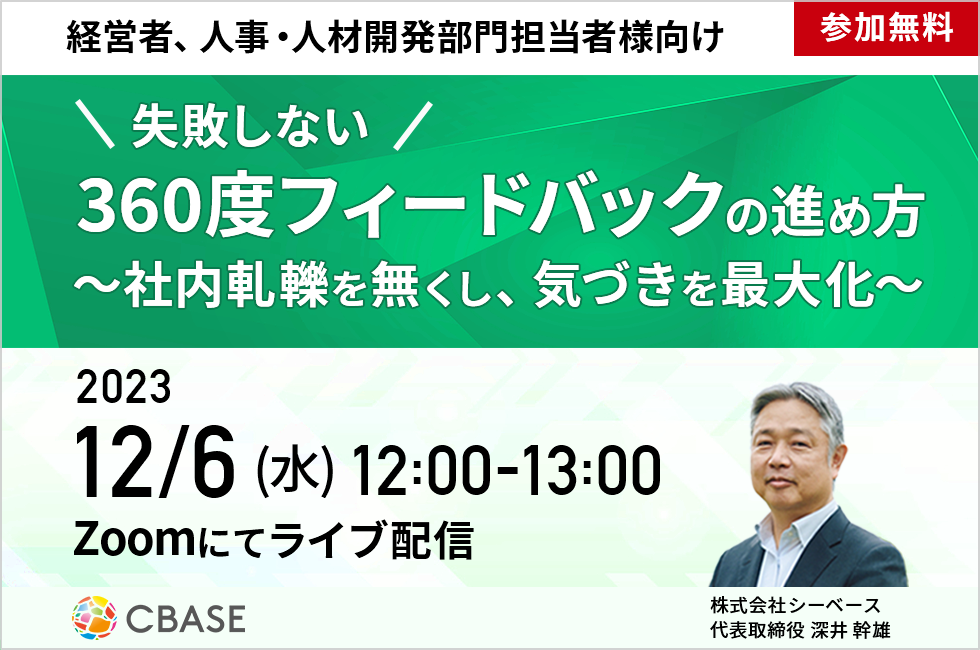 経営者、人事・人材開発部門担当者様向け

参加無料

＼ 失敗しない ／

360度フィードバックの進め方

～社内軋轢を無くし、気づきを最大化～

2023

12/6 (水) 12:00-13:00

Zoomにてライブ配信

CBASE

株式会社シーベース
代表取締役 深井 幹雄